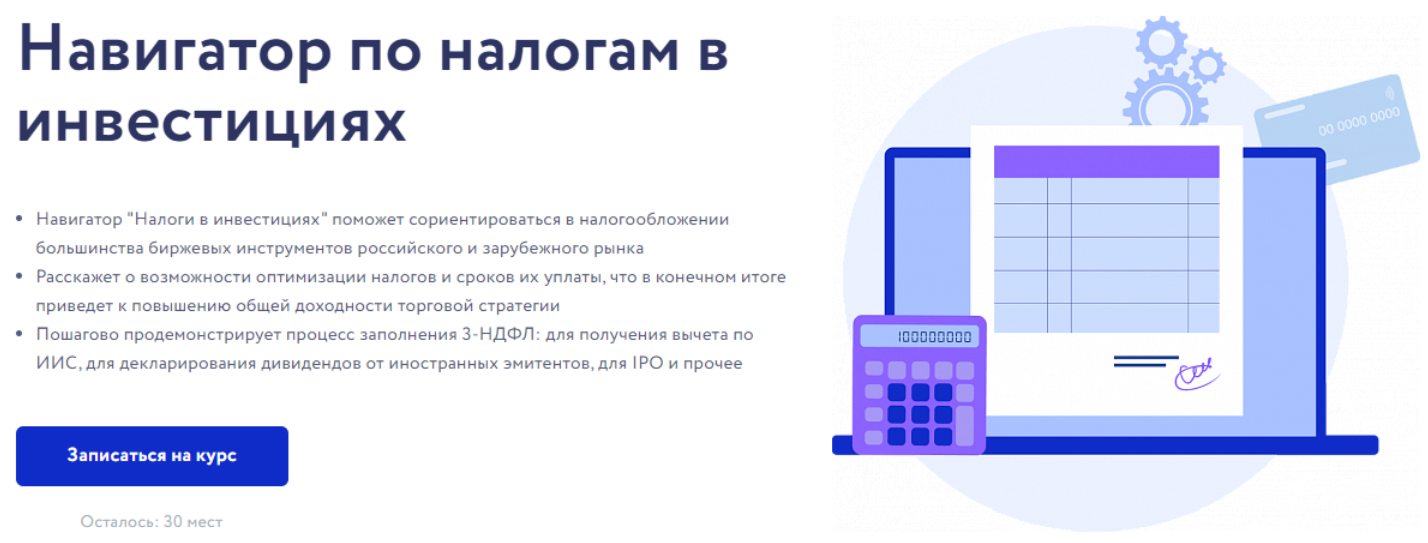 Навигатор по налогам в инвестициях

• Навигатор "Налоги в инвестициях" поможет сориентироваться в налогообложении большинства биржевых инструментов российского и зарубежного рынка
• Расскажет о возможности оптимизации налогов и сроков их уплаты, что в конечном итоге приведет к повышению общей доходности торговой стратегии
• Пошагово продемонстрирует процесс заполнения 3-НДФЛ: для получения вычета по ИИС, для декларирования дивидендов от иностранных эмитентов, для IPO и прочее

Записаться на курс

Осталось: 30 мест

00 0000 0000

100000000